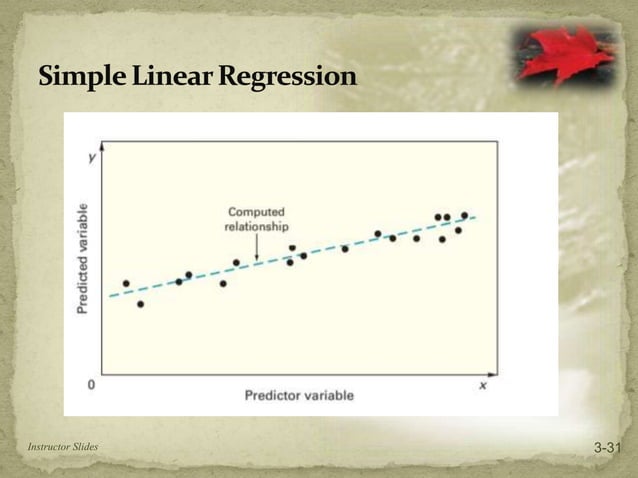 Simple Linear Regression

y

Predicted variable

Computed relationship

0

Predictor variable

x

Instructor Slides

3-31